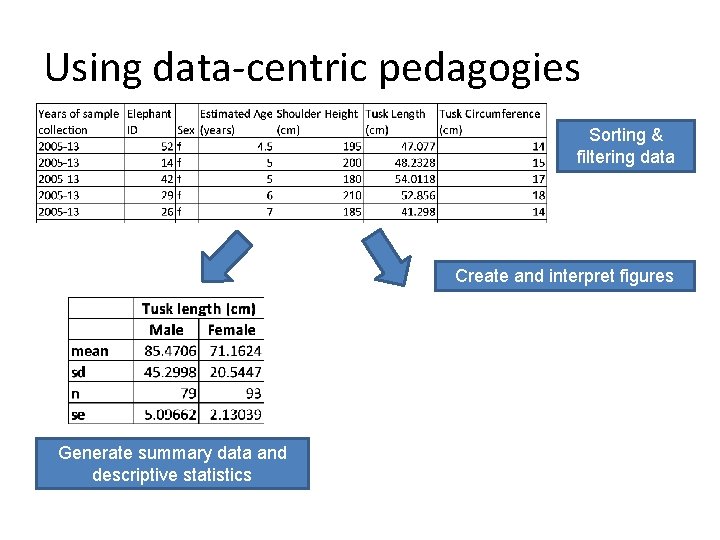 Using data-centric pedagogies

| Years of sample collection | Elephant ID | Sex | Estimated Age (years) | Shoulder Height (cm) | Tusk Length (cm) | Tusk Circumference (cm) |
|---|---|---|---|---|---|---|
| 2005-13 | 52 | f | 4.5 | 195 | 47.077 | 14 |
| 2005-13 | 14 | f | 5 | 200 | 48.2328 | 15 |
| 2005 13 | 42 | f | 5 | 180 | 54.0118 | 17 |
| 2005-13 | 29 | f | 6 | 210 | 52.856 | 18 |
| 2005-13 | 26 | f | 7 | 185 | 41.298 | 14 |

Sorting & filtering data

Create and interpret figures

| | Tusk length (cm) | |
|---|---|---|
| | Male | Female |
| mean | 85.4706 | 71.1624 |
| sd | 45.2998 | 20.5447 |
| n | 79 | 93 |
| se | 5.09662 | 2.13039 |

Generate summary data and descriptive statistics